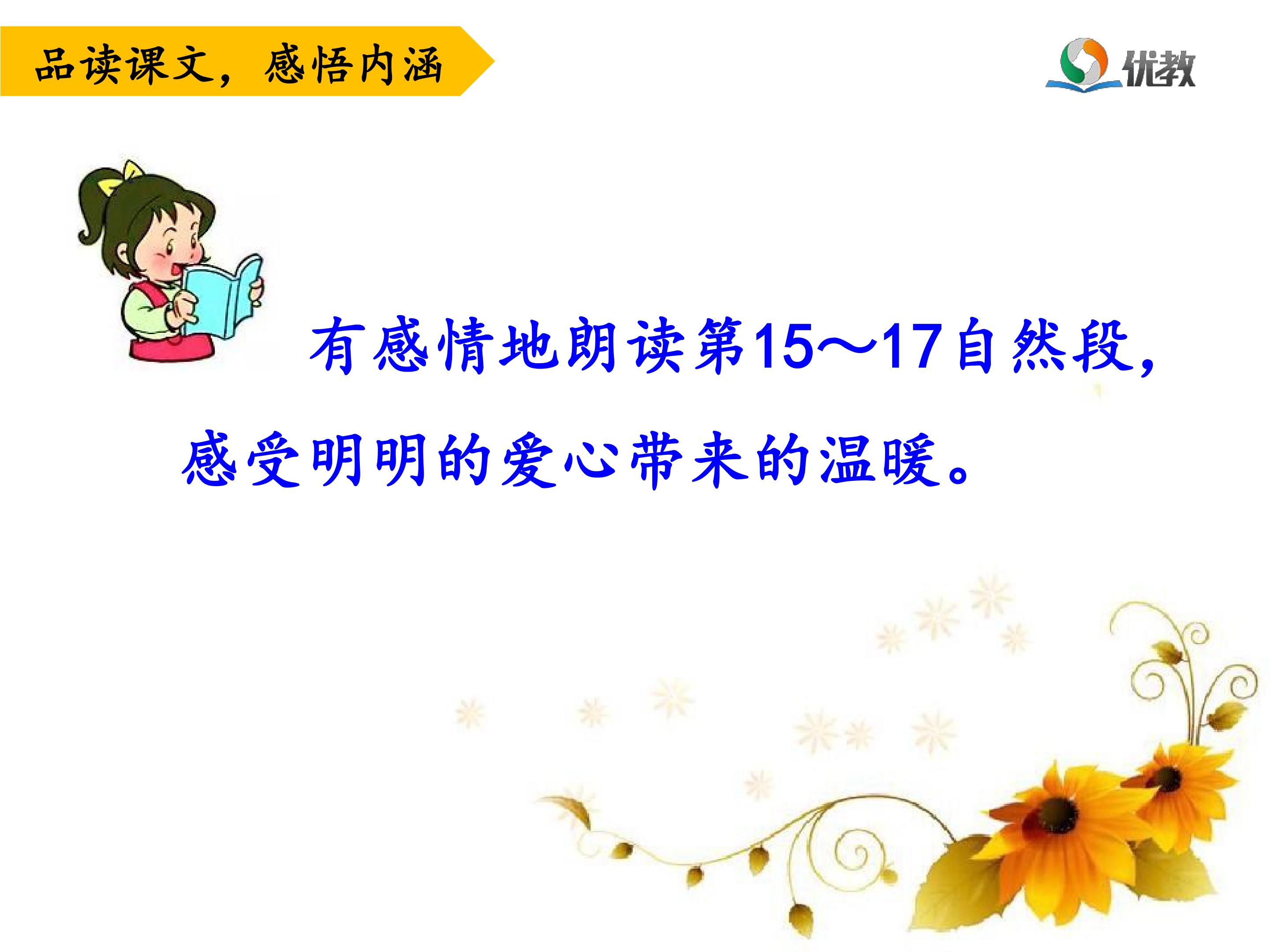 品读课文，感悟内涵

优教

有感情地朗读第15～17自然段，感受明明的爱心带来的温暖。